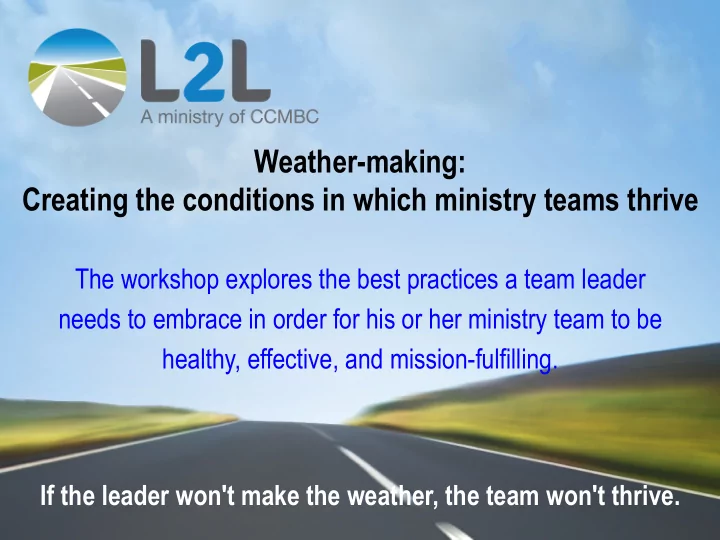 L2L
A ministry of CCMBC

Weather-making:
Creating the conditions in which ministry teams thrive

The workshop explores the best practices a team leader needs to embrace in order for his or her ministry team to be healthy, effective, and mission-fulfilling.

If the leader won't make the weather, the team won't thrive.